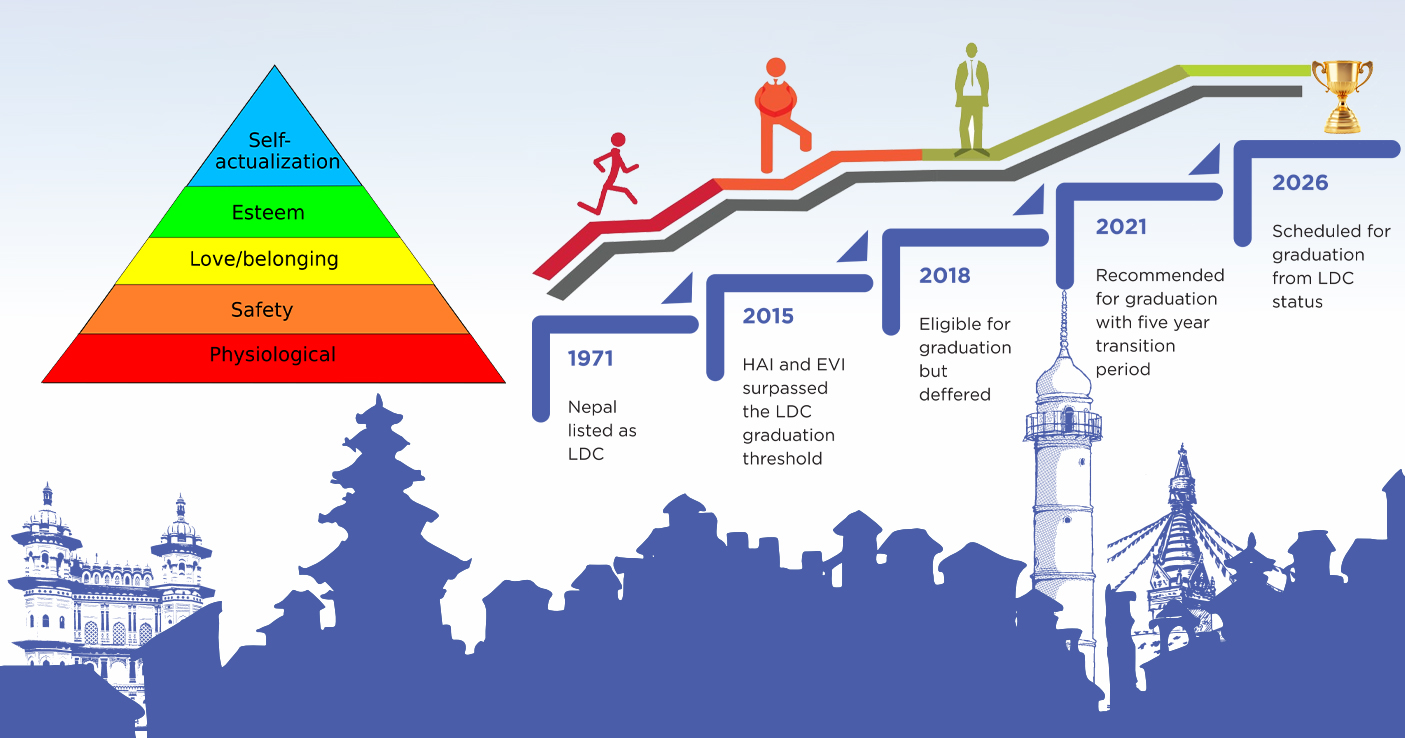 Self-actualization

Esteem

Love/belonging

Safety

Physiological

1971

Nepal listed as LDC

2015

HAI and EVI surpassed the LDC graduation threshold

2018

Eligible for graduation but deffered

2021

Recommended for graduation with five year transition period

2026

Scheduled for graduation from LDC status